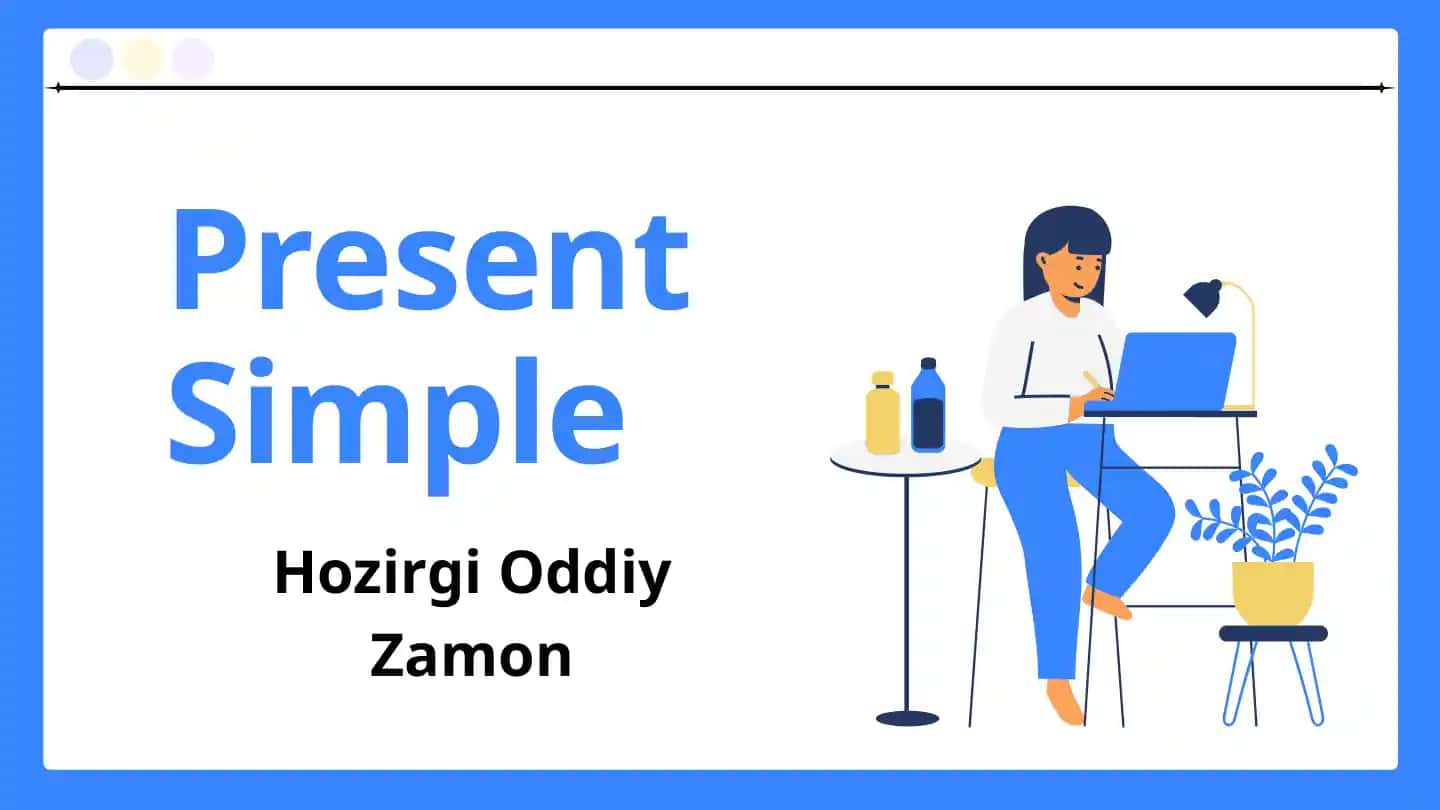 Present Simple

Hozirgi Oddiy Zamon